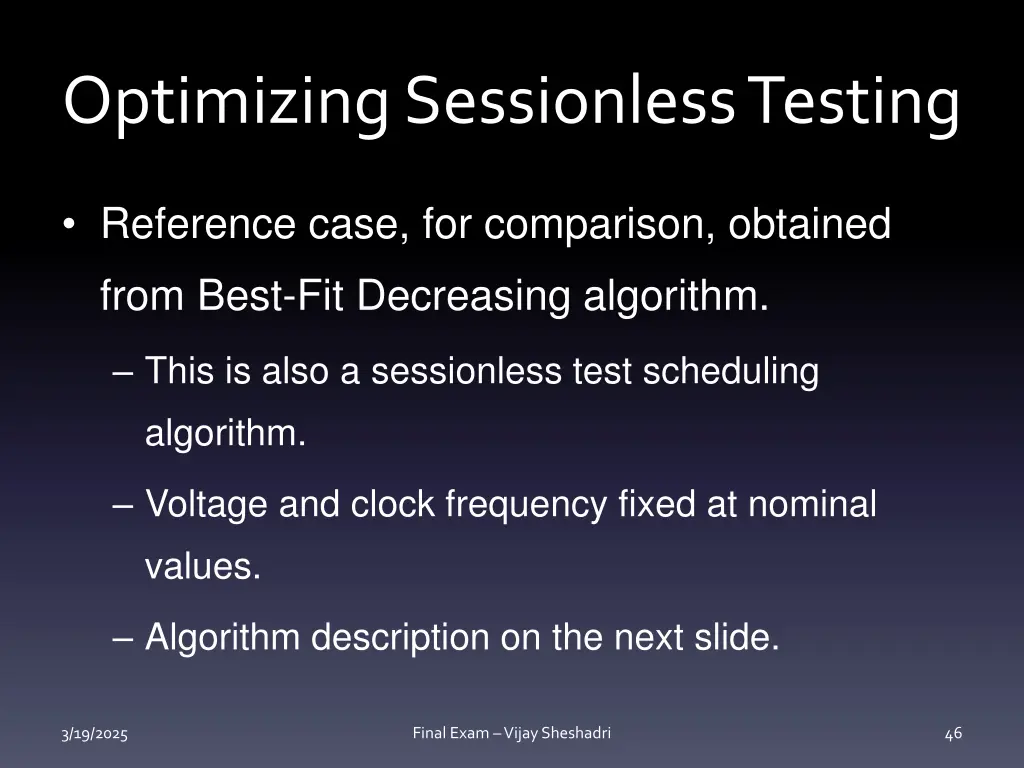 Optimizing Sessionless Testing

• Reference case, for comparison, obtained from Best-Fit Decreasing algorithm.

– This is also a sessionless test scheduling algorithm.

– Voltage and clock frequency fixed at nominal values.

– Algorithm description on the next slide.

3/19/2025

Final Exam – Vijay Sheshadri

46